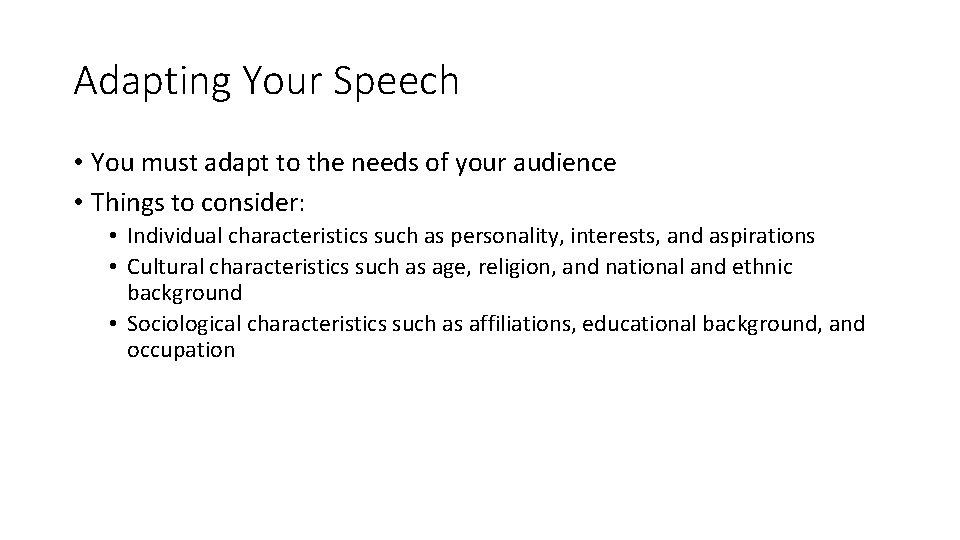 Adapting Your Speech

• You must adapt to the needs of your audience
• Things to consider:
  • Individual characteristics such as personality, interests, and aspirations
  • Cultural characteristics such as age, religion, and national and ethnic background
  • Sociological characteristics such as affiliations, educational background, and occupation